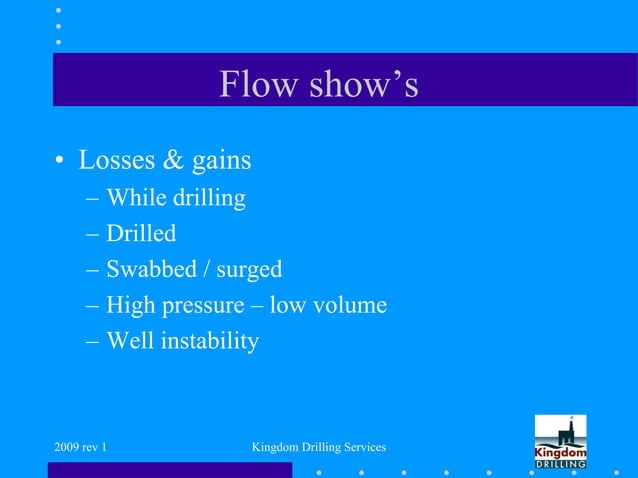 Flow show’s

• Losses & gains
– While drilling
– Drilled
– Swabbed / surged
– High pressure – low volume
– Well instability

2009 rev 1

Kingdom Drilling Services

Kingdom
DRILLING